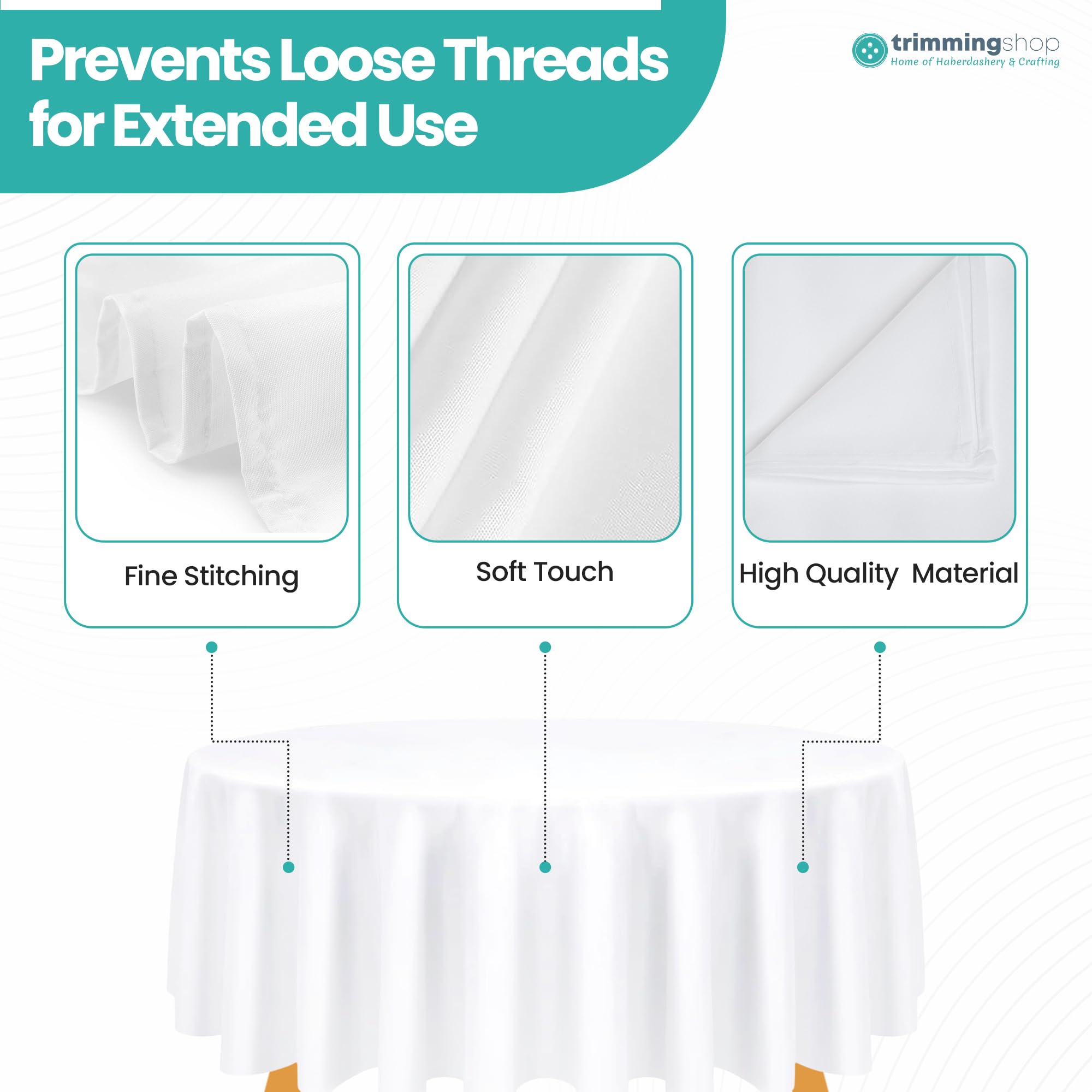 Prevents Loose Threads for Extended Use

trimmingshop
Home of Haberdashery & Crafting

Fine Stitching

Soft Touch

High Quality Material